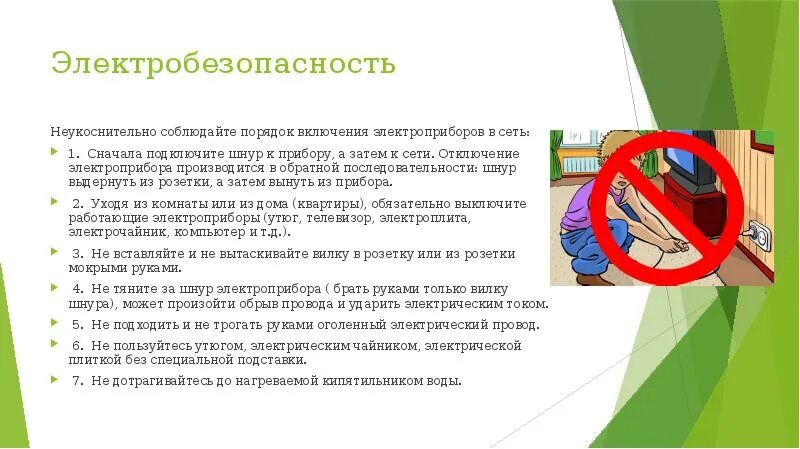 Электробезопасность

Неукоснительно соблюдайте порядок включения электроприборов в сеть:

1. Сначала подключите шнур к прибору, а затем к сети. Отключение электроприбора производится в обратной последовательности: шнур выдернуть из розетки, а затем вынуть из прибора.

2. Уходя из комнаты или из дома (квартиры), обязательно выключите работающие электроприборы (утюг, телевизор, электроплита, электрочайник, компьютер и т.д.).

3. Не вставляйте и не вытаскивайте вилку в розетку или из розетки мокрыми руками.

4. Не тяните за шнур электроприбора ( брать руками только вилку шнура), может произойти обрыв провода и ударить электрическим током.

5. Не подходить и не трогать руками оголенный электрический провод.

6. Не пользуйтесь утюгом, электрическим чайником, электрической плиткой без специальной подставки.

7. Не дотрагивайтесь до нагреваемой кипятильником воды.